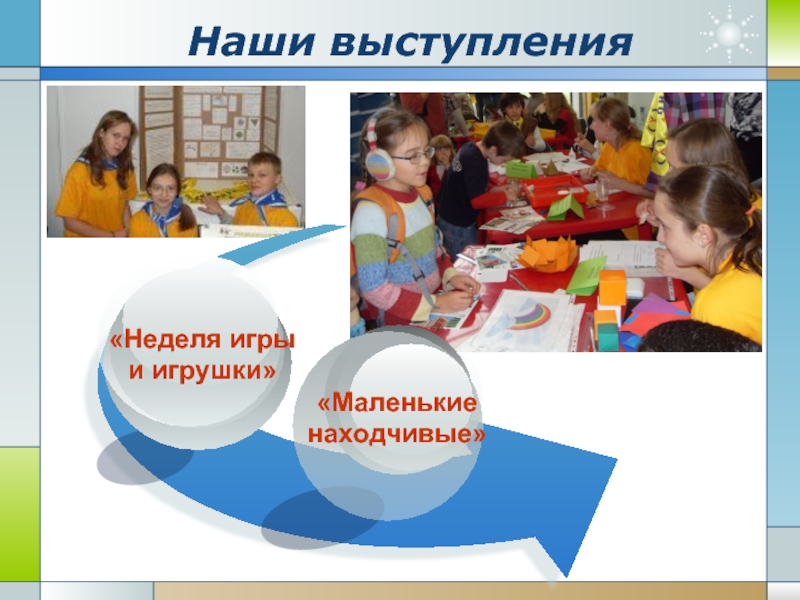 Наши выступления

«Неделя игры и игрушки»

«Маленькие находчивые»